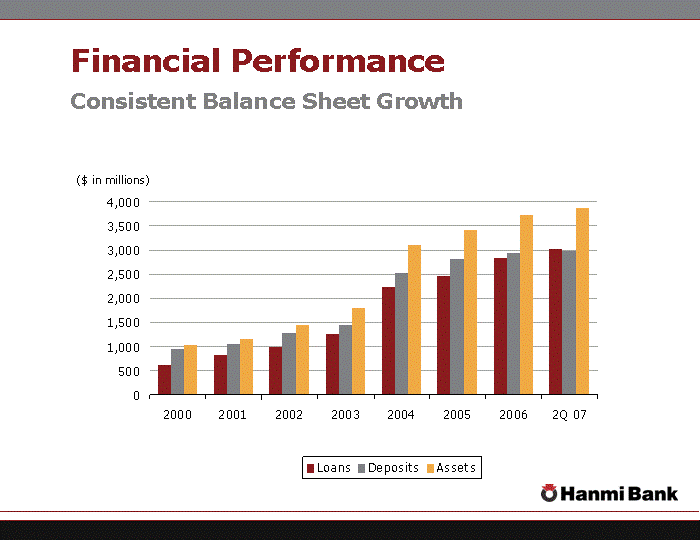 Financial Performance

Consistent Balance Sheet Growth

($ in millions)

4,000
3,500
3,000
2,500
2,000
1,500
1,000
500
0

2000 2001 2002 2003 2004 2005 2006 2Q 07

Loans Deposits Assets

Hanmi Bank